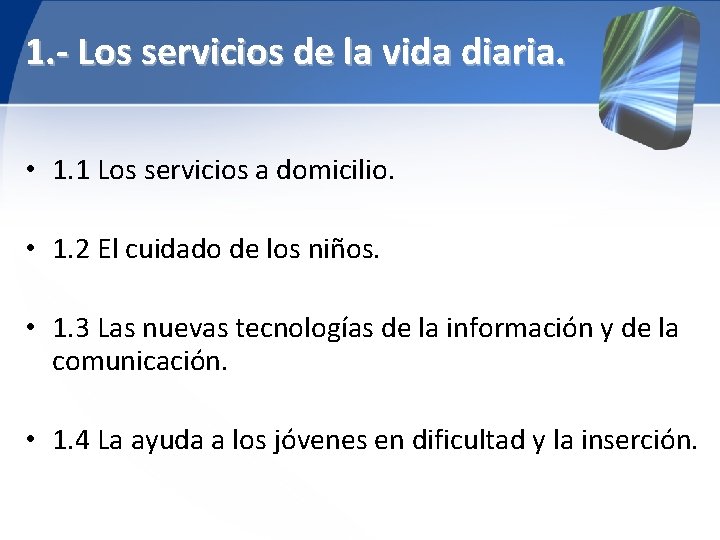 1.- Los servicios de la vida diaria.

• 1.1 Los servicios a domicilio.

• 1.2 El cuidado de los niños.

• 1.3 Las nuevas tecnologías de la información y de la comunicación.

• 1.4 La ayuda a los jóvenes en dificultad y la inserción.